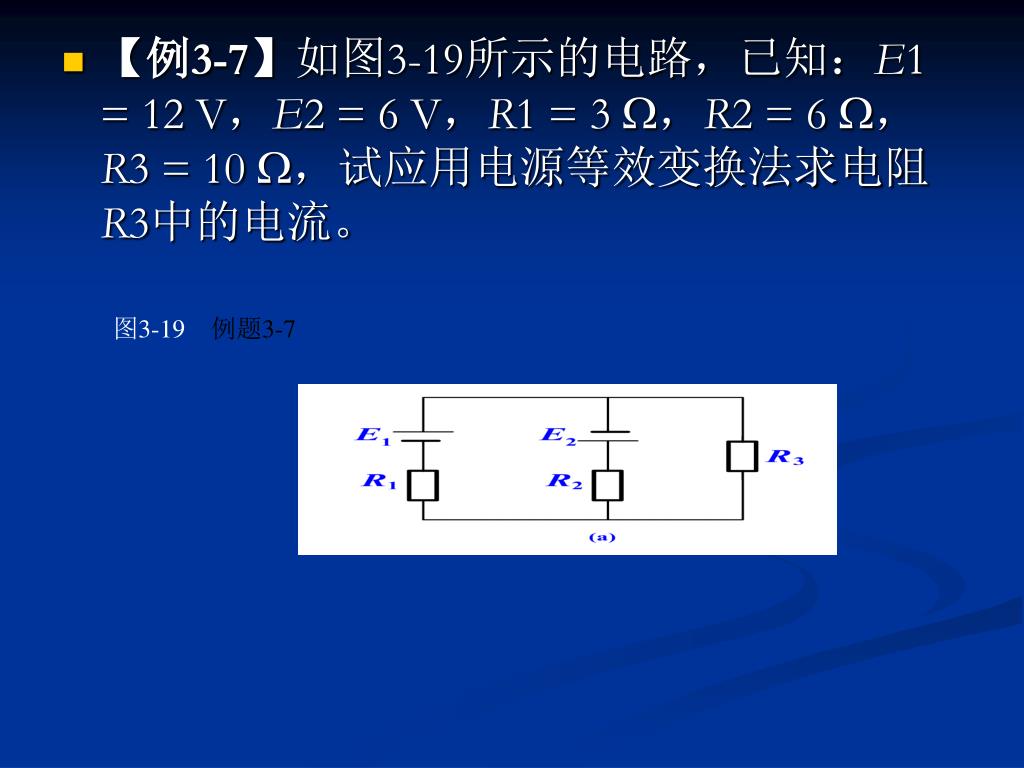 【例3-7】如图3-19所示的电路，已知：$E1 = 12$ V，$E2 = 6$ V，$R1 = 3\ \Omega$，$R2 = 6\ \Omega$，$R3 = 10\ \Omega$，试应用电源等效变换法求电阻$R3$中的电流。

图3-19 例题3-7

$E_1$
$R_1$
$E_2$
$R_2$
$R_3$
(a)